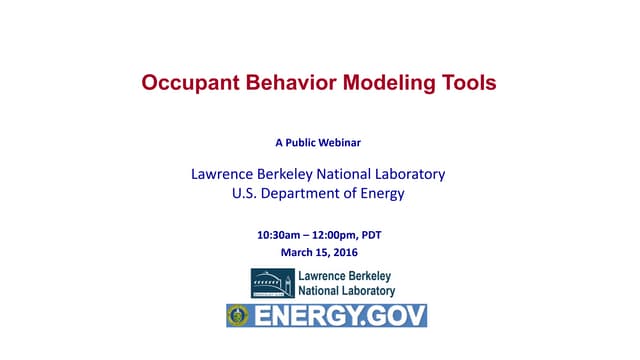 Occupant Behavior Modeling Tools

A Public Webinar

Lawrence Berkeley National Laboratory
U.S. Department of Energy

10:30am – 12:00pm, PDT
March 15, 2016

Lawrence Berkeley National Laboratory

ENERGY.GOV